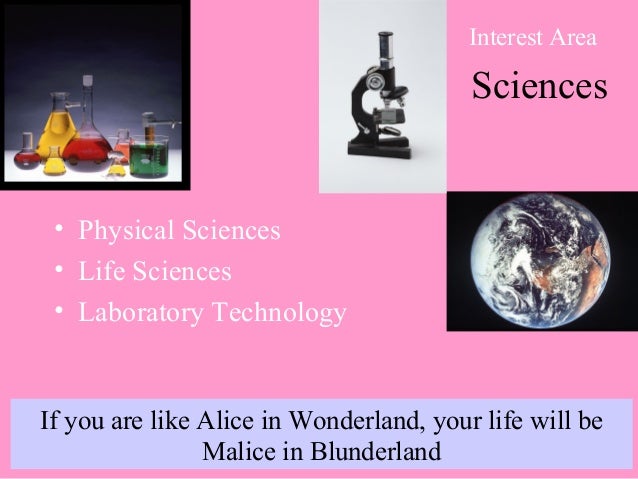 Interest Area

Sciences

• Physical Sciences
• Life Sciences
• Laboratory Technology

If you are like Alice in Wonderland, your life will be Malice in Blunderland